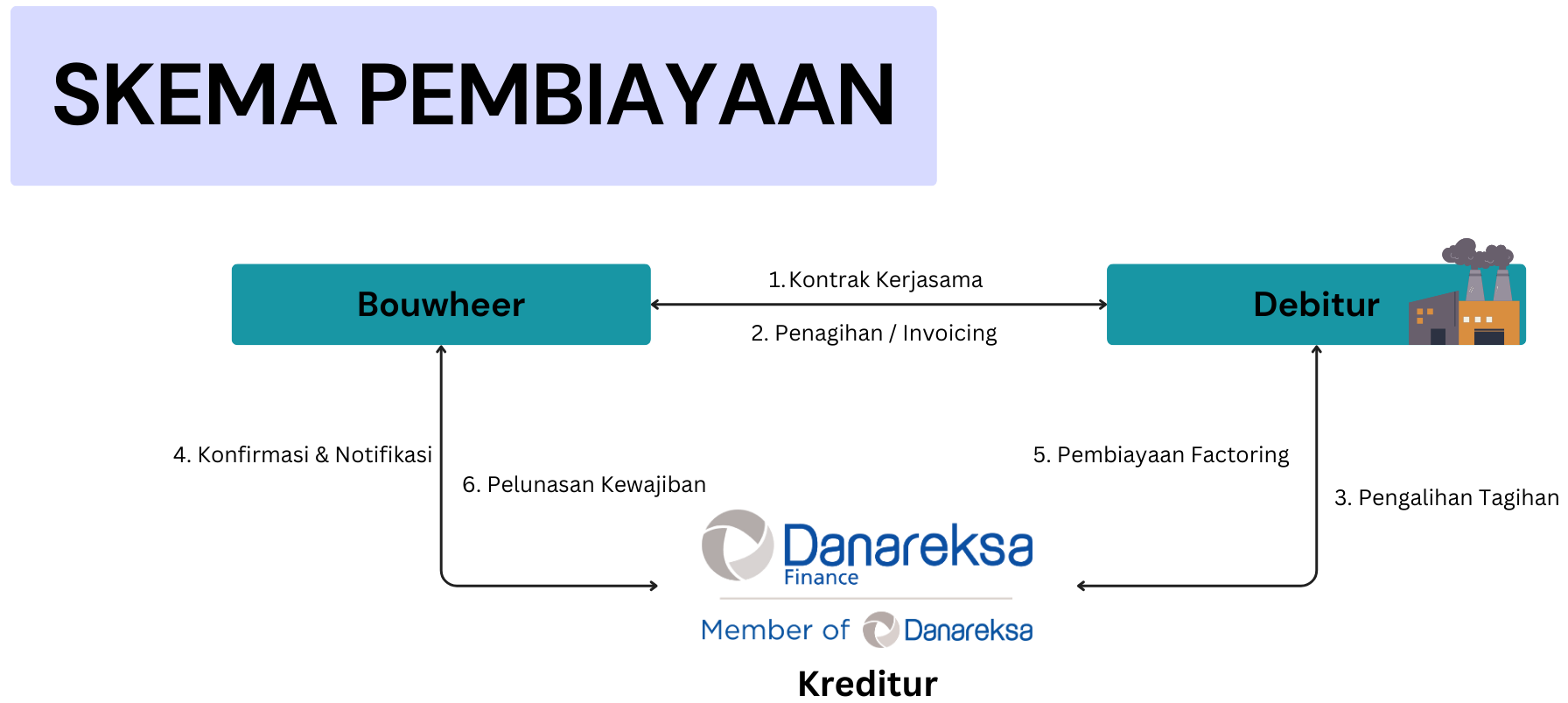 SKEMA PEMBIAYAAN

Bouwheer

1. Kontrak Kerjasama

2. Penagihan / Invoicing

Debitur

4. Konfirmasi & Notifikasi

6. Pelunasan Kewajiban

5. Pembiayaan Factoring

3. Pengalihan Tagihan

Danareksa Finance

Member of Danareksa

Kreditur